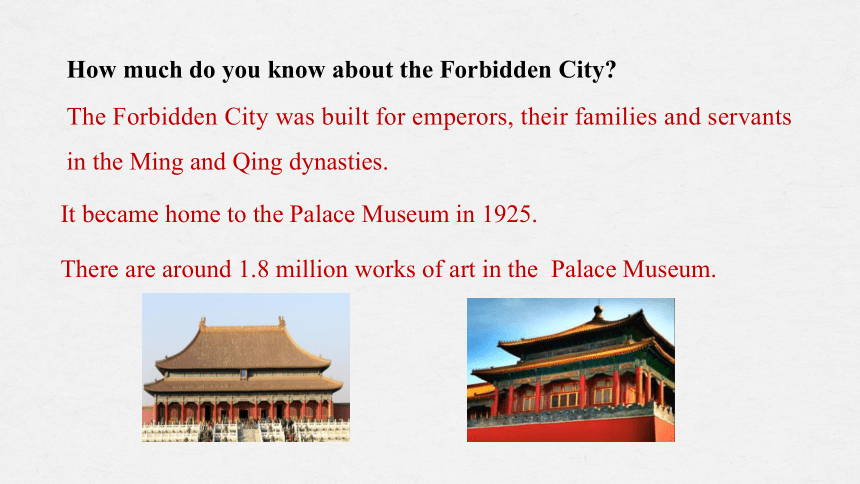 How much do you know about the Forbidden City?

The Forbidden City was built for emperors, their families and servants in the Ming and Qing dynasties.

It became home to the Palace Museum in 1925.

There are around 1.8 million works of art in the Palace Museum.